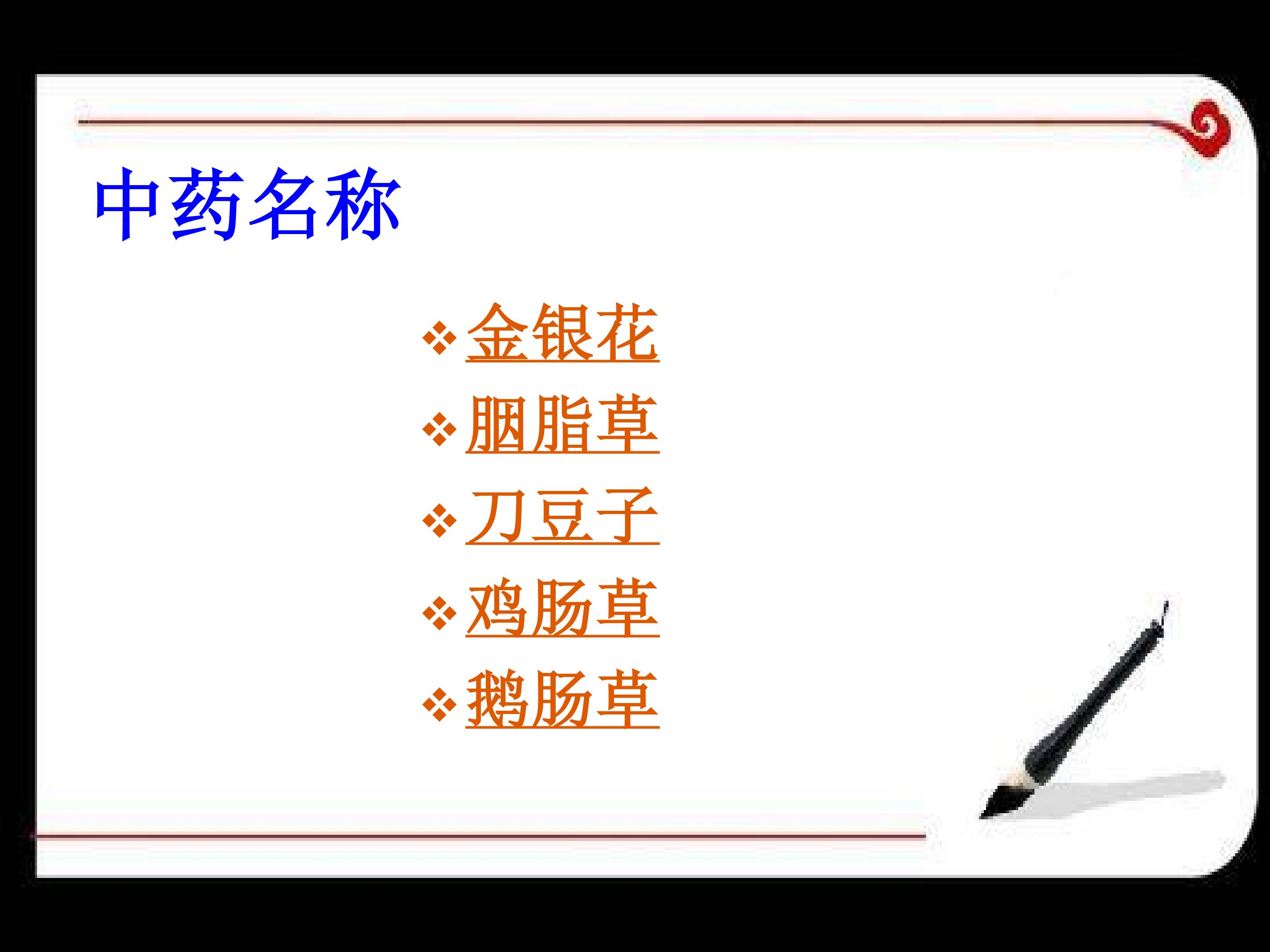 中药名称

❖ 金银花
❖ 胭脂草
❖ 刀豆子
❖ 鸡肠草
❖ 鹅肠草